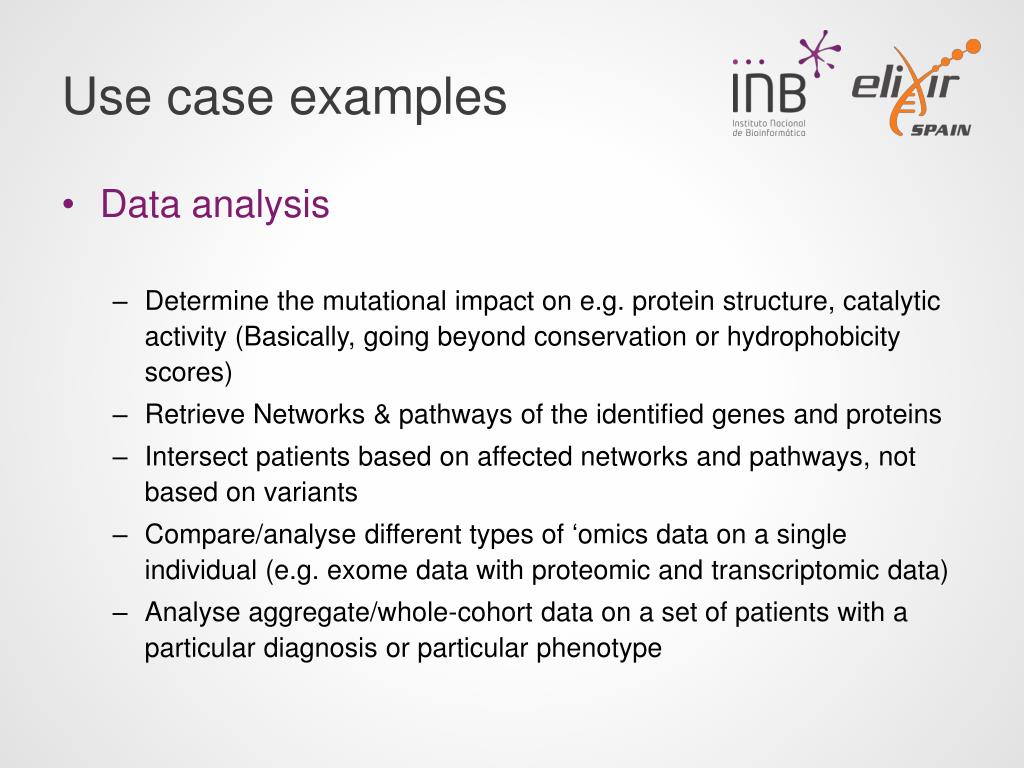 Use case examples

INB
Instituto Nacional de Bioinformática

elixir
SPAIN

• Data analysis

– Determine the mutational impact on e.g. protein structure, catalytic activity (Basically, going beyond conservation or hydrophobicity scores)
– Retrieve Networks & pathways of the identified genes and proteins
– Intersect patients based on affected networks and pathways, not based on variants
– Compare/analyse different types of ‘omics data on a single individual (e.g. exome data with proteomic and transcriptomic data)
– Analyse aggregate/whole-cohort data on a set of patients with a particular diagnosis or particular phenotype